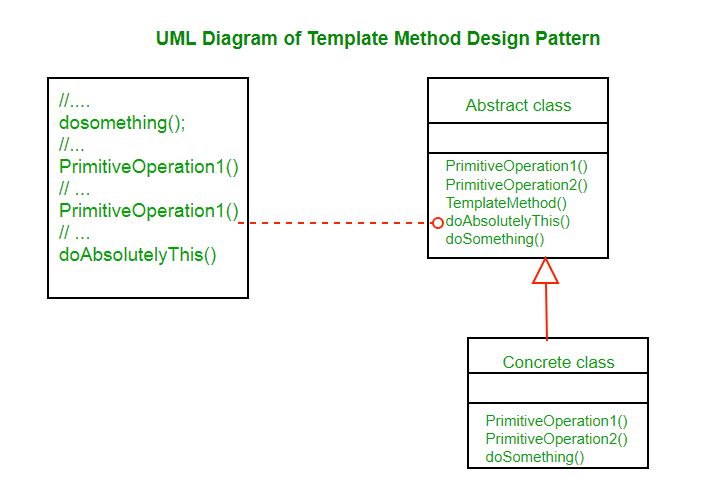 UML Diagram of Template Method Design Pattern

//....
dosomething();
//...
PrimitiveOperation1()
// ...
PrimitiveOperation1()
// ...
doAbsolutelyThis()

Abstract class

PrimitiveOperation1()
PrimitiveOperation2()
TemplateMethod()
doAbsolutelyThis()
doSomething()

Concrete class

PrimitiveOperation1()
PrimitiveOperation2()
doSomething()